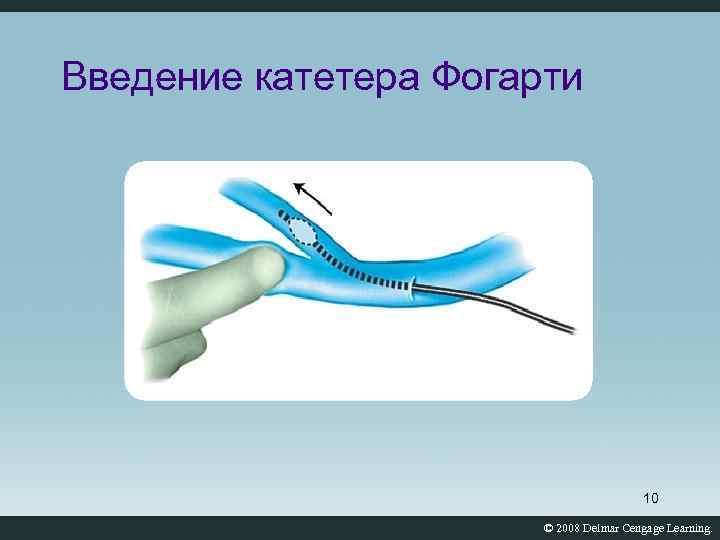 Введение катетера Фогарти

10

© 2008 Delmar Cengage Learning.